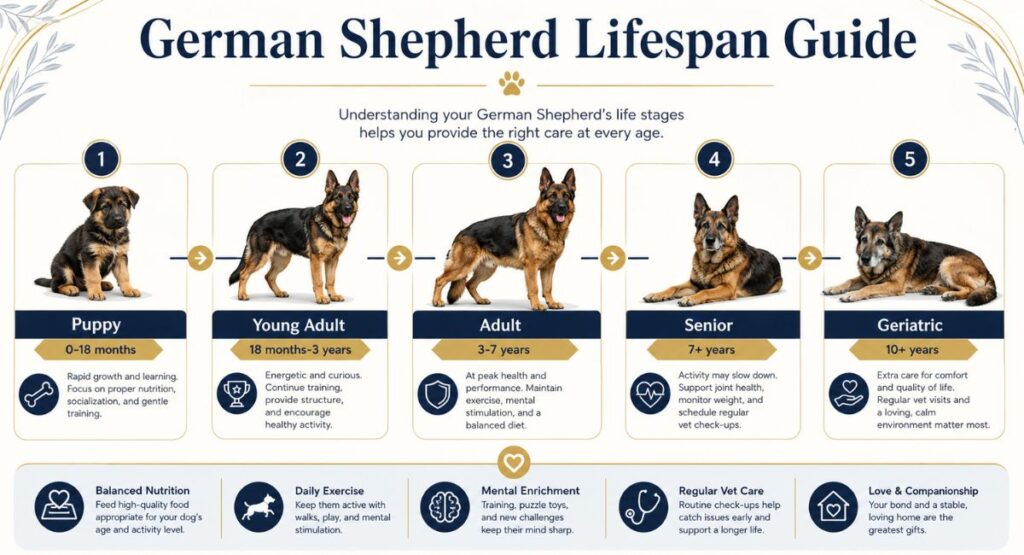 German Shepherd Lifespan Guide

Understanding your German Shepherd's life stages helps you provide the right care at every age.

1
Puppy
0–18 months
Rapid growth and learning. Focus on proper nutrition, socialization, and gentle training.

2
Young Adult
18 months–3 years
Energetic and curious. Continue training, provide structure, and encourage healthy activity.

3
Adult
3–7 years
At peak health and performance. Maintain exercise, mental stimulation, and a balanced diet.

4
Senior
7+ years
Activity may slow down. Support joint health, monitor weight, and schedule regular vet check-ups.

5
Geriatric
10+ years
Extra care for comfort and quality of life. Regular vet visits and a loving, calm environment matter most.

Balanced Nutrition
Feed high-quality food appropriate for your dog's age and activity level.

Daily Exercise
Keep them active with walks, play, and mental stimulation.

Mental Enrichment
Training, puzzle toys, and new challenges keep their mind sharp.

Regular Vet Care
Routine check-ups help catch issues early and support a longer life.

Love & Companionship
Your bond and a stable, loving home are the greatest gifts.